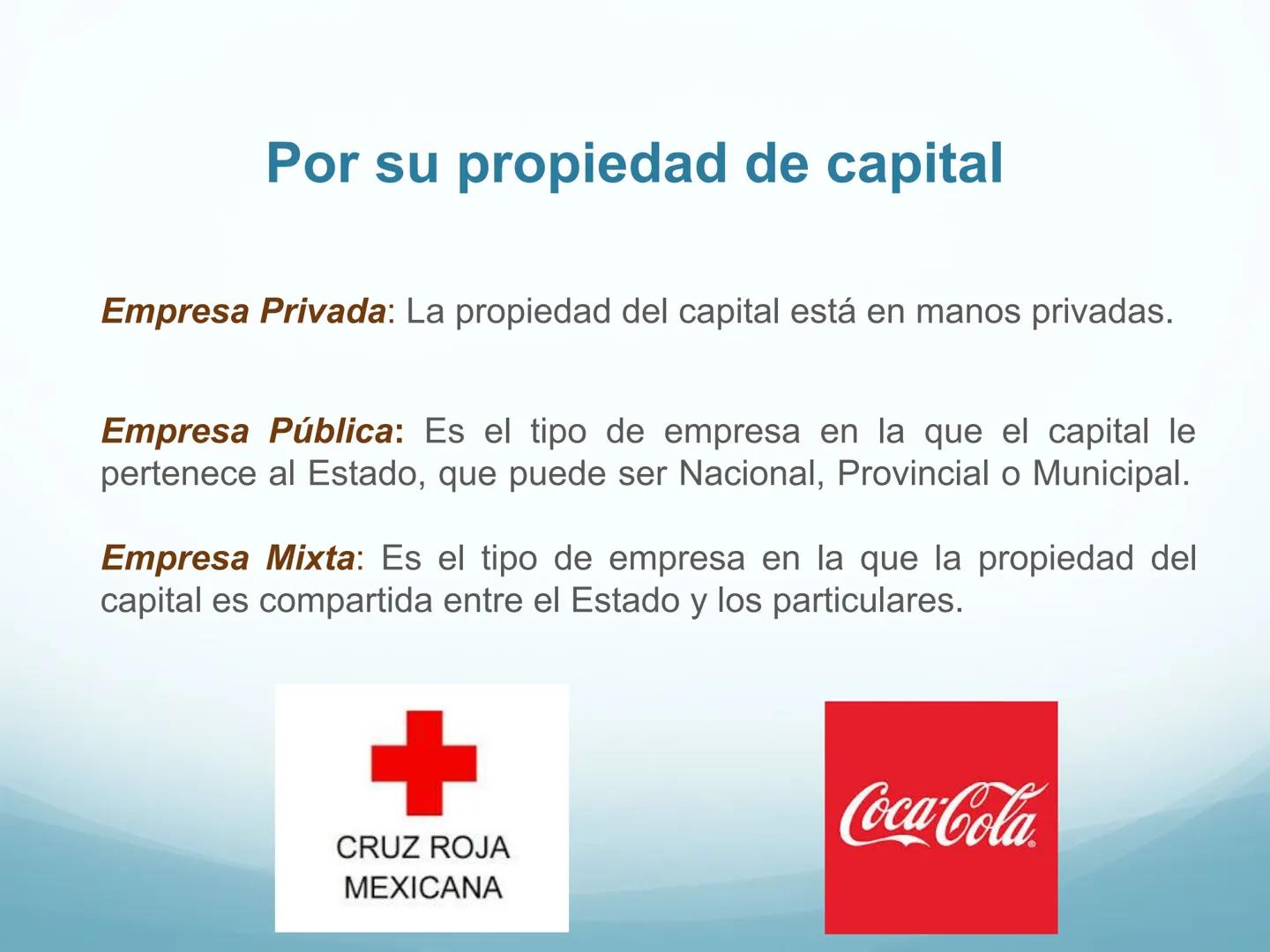 Por su propiedad de capital

Empresa Privada: La propiedad del capital está en manos privadas.

Empresa Pública: Es el tipo de empresa en la que el capital le pertenece al Estado, que puede ser Nacional, Provincial o Municipal.

Empresa Mixta: Es el tipo de empresa en la que la propiedad del capital es compartida entre el Estado y los particulares.

CRUZ ROJA MEXICANA

Coca-Cola